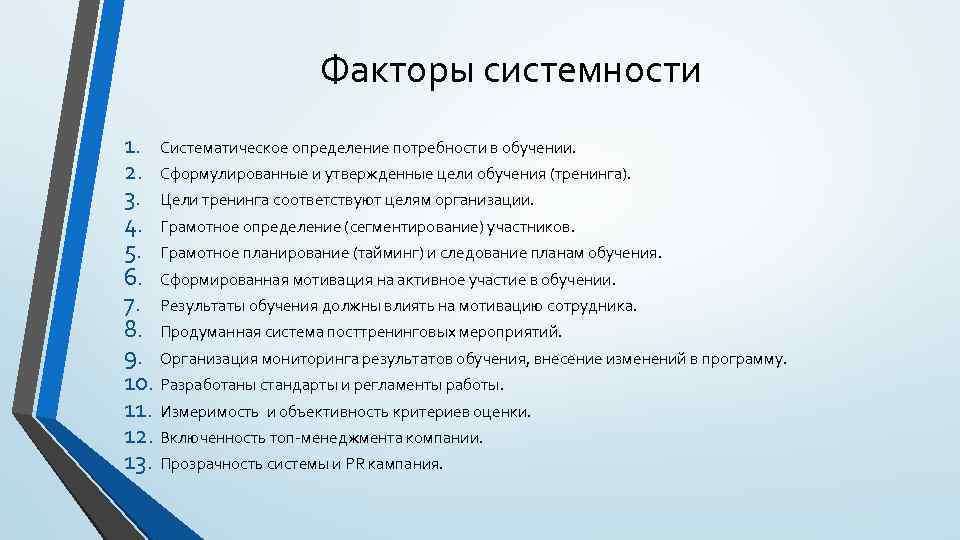 Факторы системности

1. Систематическое определение потребности в обучении.
2. Сформулированные и утвержденные цели обучения (тренинга).
3. Цели тренинга соответствуют целям организации.
4. Грамотное определение (сегментирование) участников.
5. Грамотное планирование (тайминг) и следование планам обучения.
6. Сформированная мотивация на активное участие в обучении.
7. Результаты обучения должны влиять на мотивацию сотрудника.
8. Продуманная система посттренинговых мероприятий.
9. Организация мониторинга результатов обучения, внесение изменений в программу.
10. Разработаны стандарты и регламенты работы.
11. Измеримость и объективность критериев оценки.
12. Включенность топ-менеджмента компании.
13. Прозрачность системы и PR кампания.